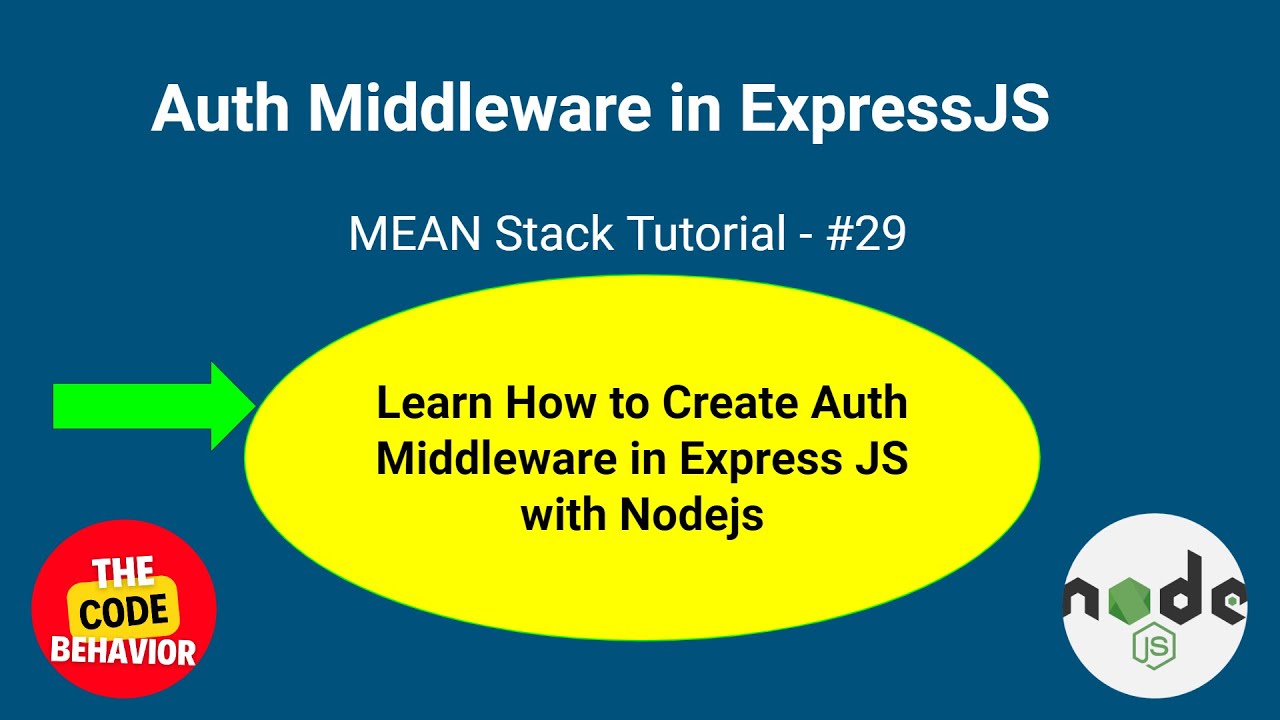 Auth Middleware in ExpressJS

MEAN Stack Tutorial - #29

Learn How to Create Auth Middleware in Express JS with Nodejs

THE CODE BEHAVIOR

node JS